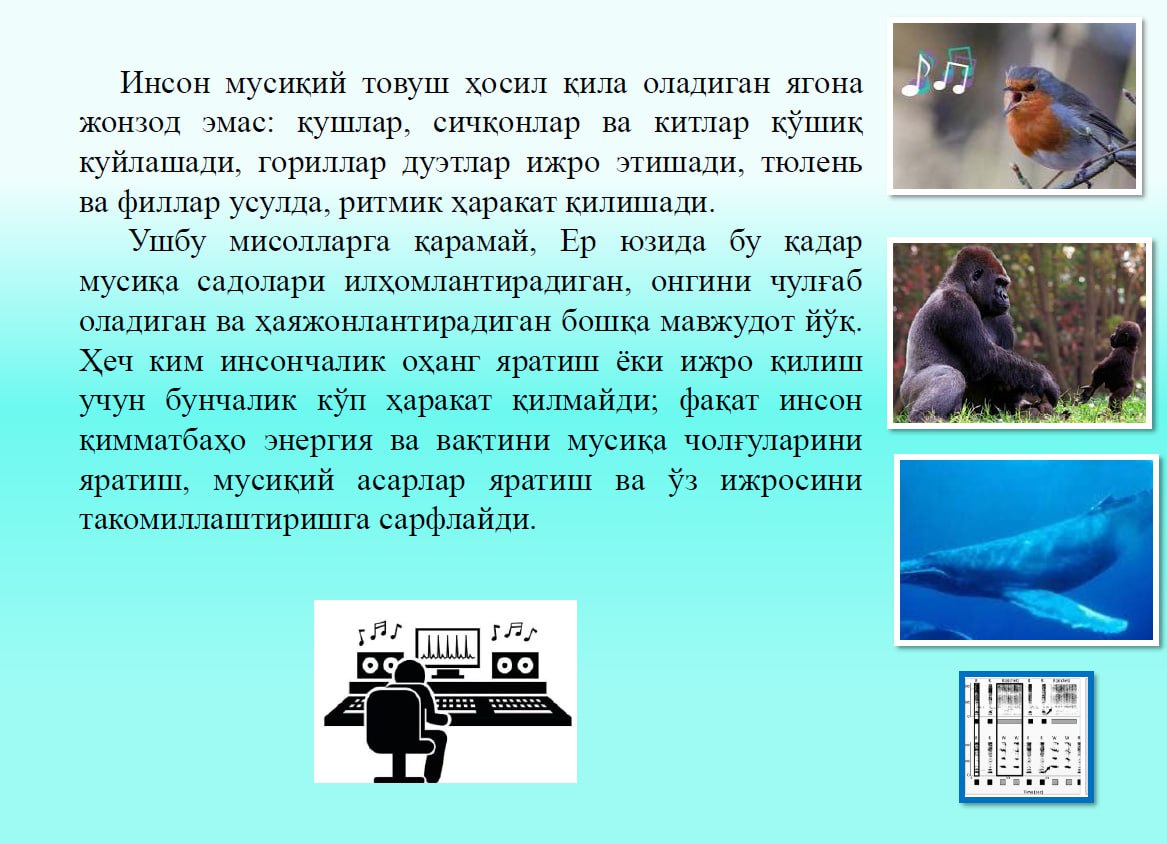 Инсон мусиқий товуш ҳосил қила оладиган ягона жонзод эмас: қушлар, сичқонлар ва китлар қўшиқ куйлашади, гориллар дуэтлар ижро этишади, тюлень ва филлар усулда, ритмик ҳаракат қилишади.

Ушбу мисолларга қарамай, Ер юзида бу қадар мусиқа садолари илҳомлантирадиган, онгини чулғаб оладиган ва ҳаяжонлантирадиган бошқа мавжудот йўқ. Ҳеч ким инсончалик оҳанг яратиш ёки ижро қилиш учун бунчалик кўп ҳаракат қилмайди; фақат инсон қимматбаҳо энергия ва вақтини мусиқа чолғуларини яратиш, мусиқий асарлар яратиш ва ўз ижросини такомиллаштиришга сарфлайди.